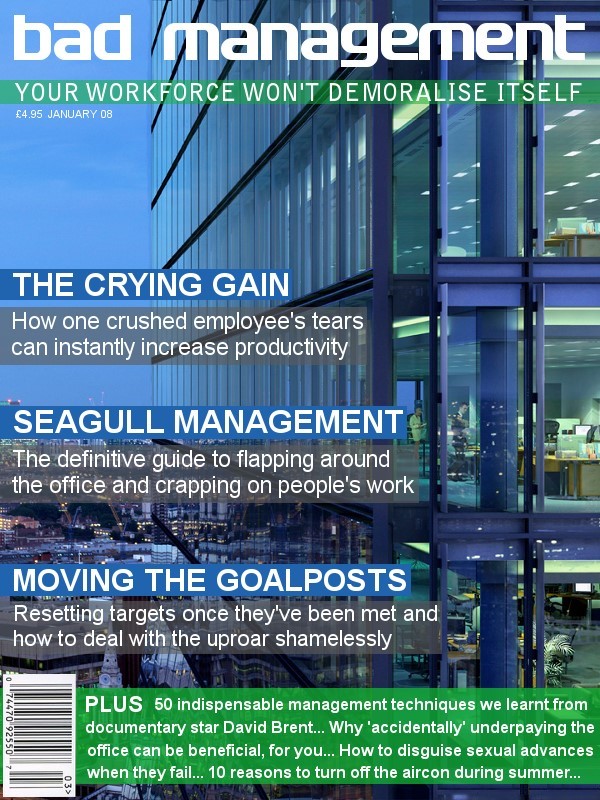 bad management

YOUR WORKFORCE WON'T DEMORALISE ITSELF

£4.95 JANUARY 08

THE CRYING GAIN

How one crushed employee's tears can instantly increase productivity

SEAGULL MANAGEMENT

The definitive guide to flapping around the office and crapping on people's work

MOVING THE GOALPOSTS

Resetting targets once they've been met and how to deal with the uproar shamelessly

0 74470 92550 7

03>

PLUS 50 indispensable management techniques we learnt from documentary star David Brent... Why 'accidentally' underpaying the office can be beneficial, for you... How to disguise sexual advances when they fail... 10 reasons to turn off the aircon during summer...